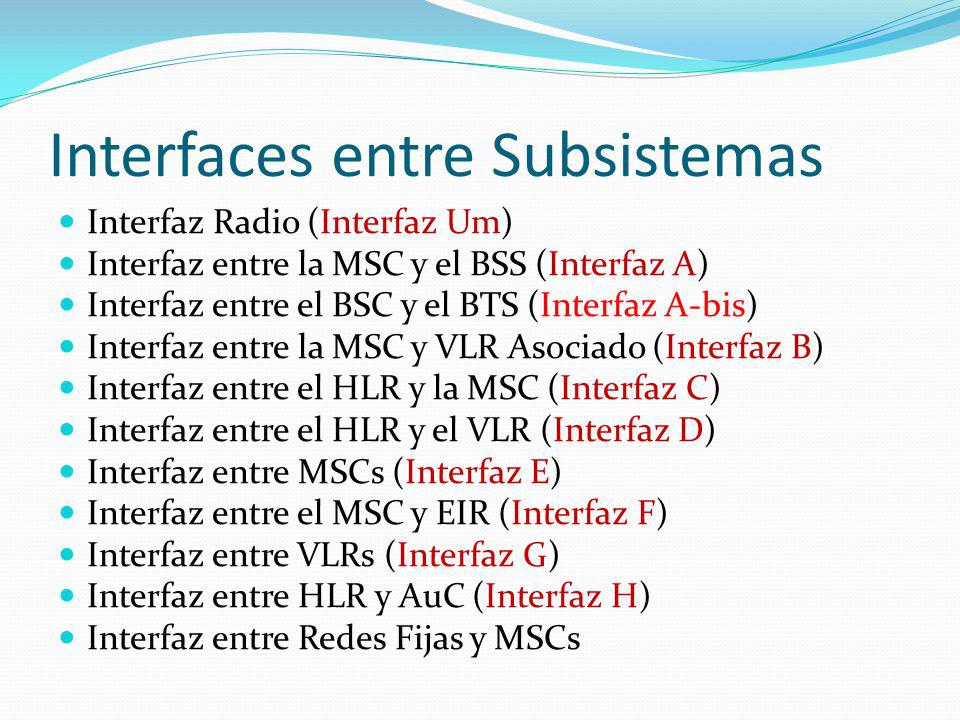 Interfaces entre Subsistemas

- Interfaz Radio (Interfaz Um)
- Interfaz entre la MSC y el BSS (Interfaz A)
- Interfaz entre el BSC y el BTS (Interfaz A-bis)
- Interfaz entre la MSC y VLR Asociado (Interfaz B)
- Interfaz entre el HLR y la MSC (Interfaz C)
- Interfaz entre el HLR y el VLR (Interfaz D)
- Interfaz entre MSCs (Interfaz E)
- Interfaz entre el MSC y EIR (Interfaz F)
- Interfaz entre VLRs (Interfaz G)
- Interfaz entre HLR y AuC (Interfaz H)
- Interfaz entre Redes Fijas y MSCs